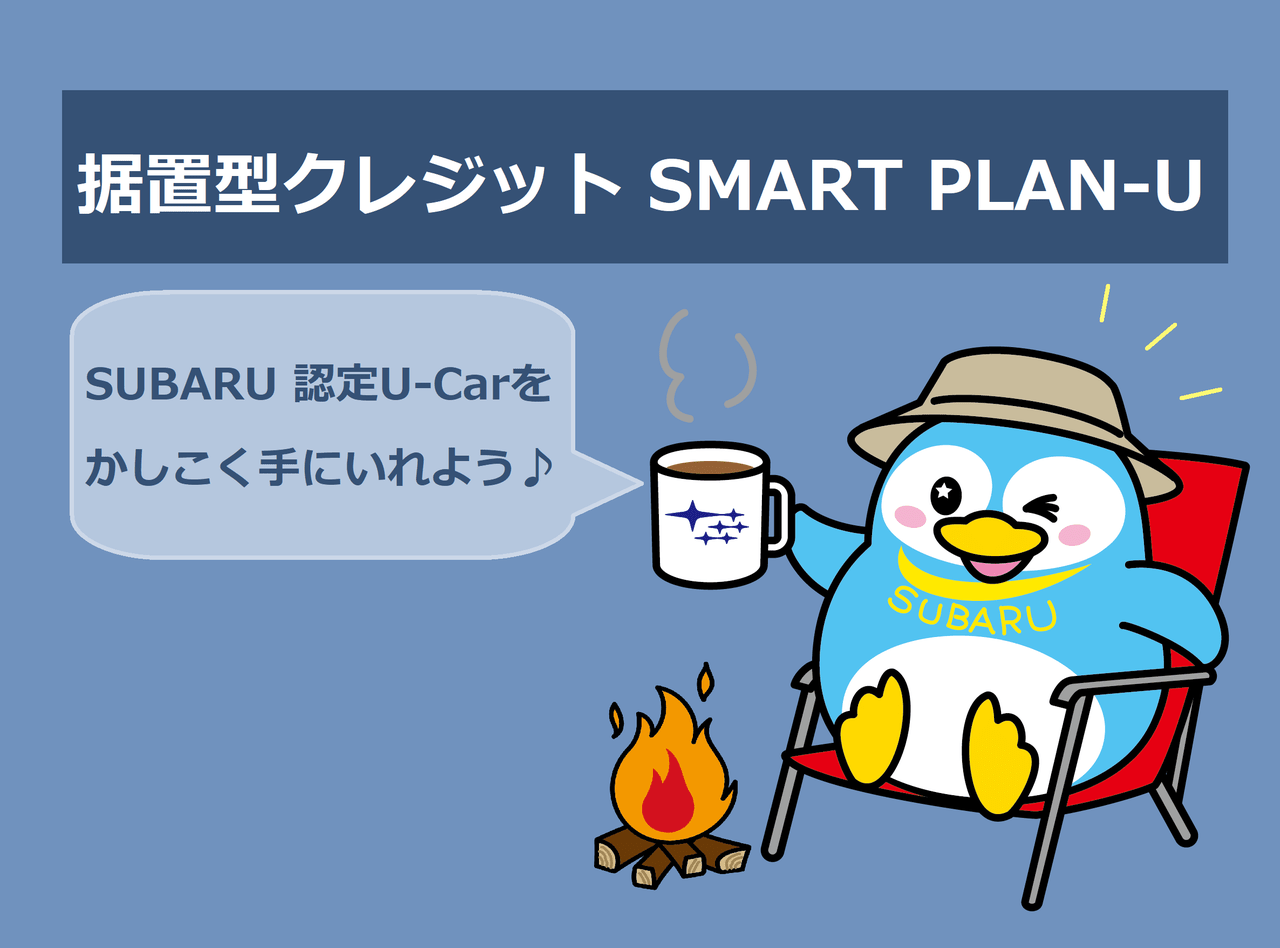 据置型クレジット SMART PLAN-U

SUBARU 認定U-Carを
かしこく手にいれよう♪

SUBARU